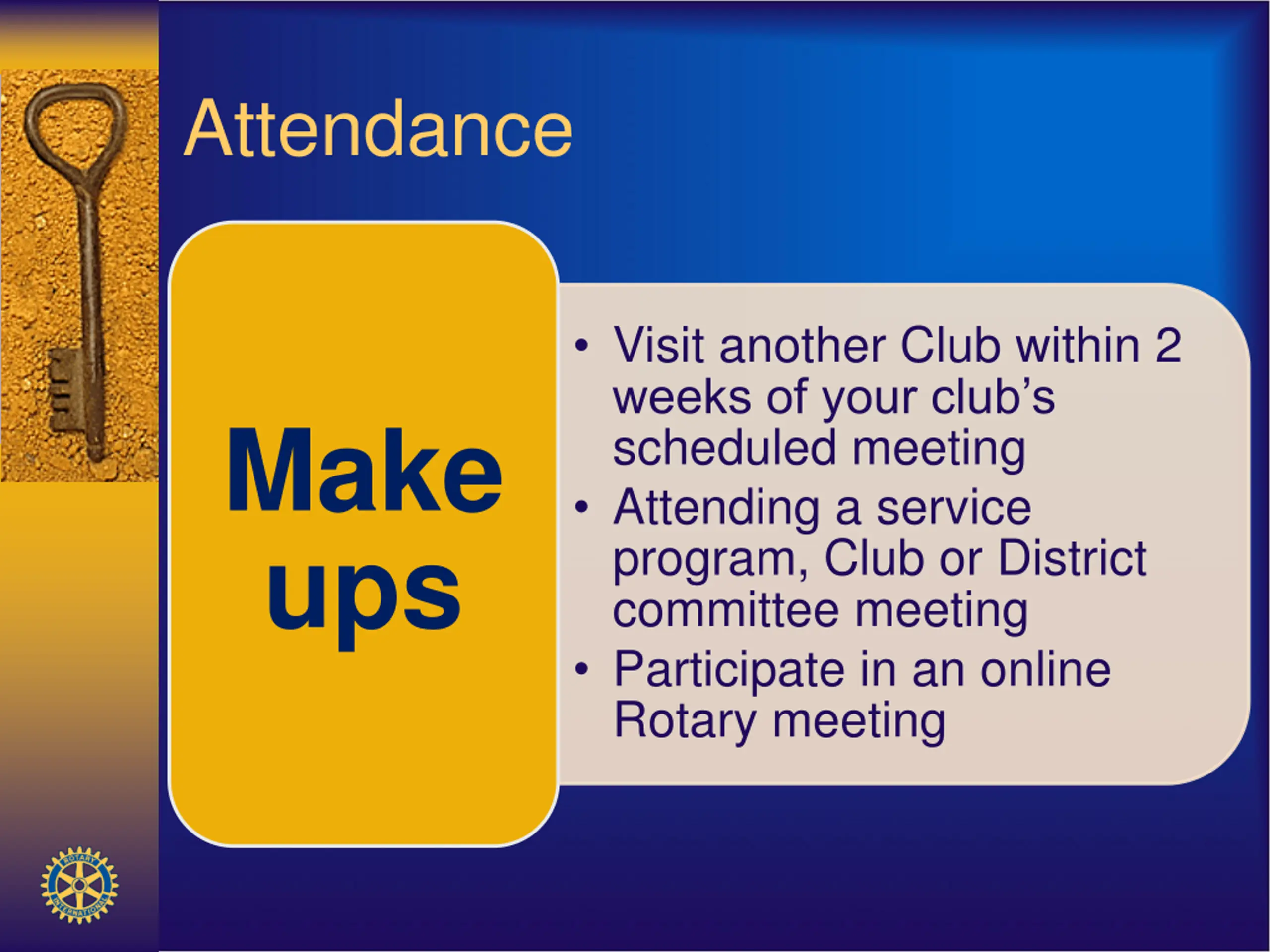 Attendance

Make ups

• Visit another Club within 2 weeks of your club's scheduled meeting
• Attending a service program, Club or District committee meeting
• Participate in an online Rotary meeting

ROTARY INTERNATIONAL